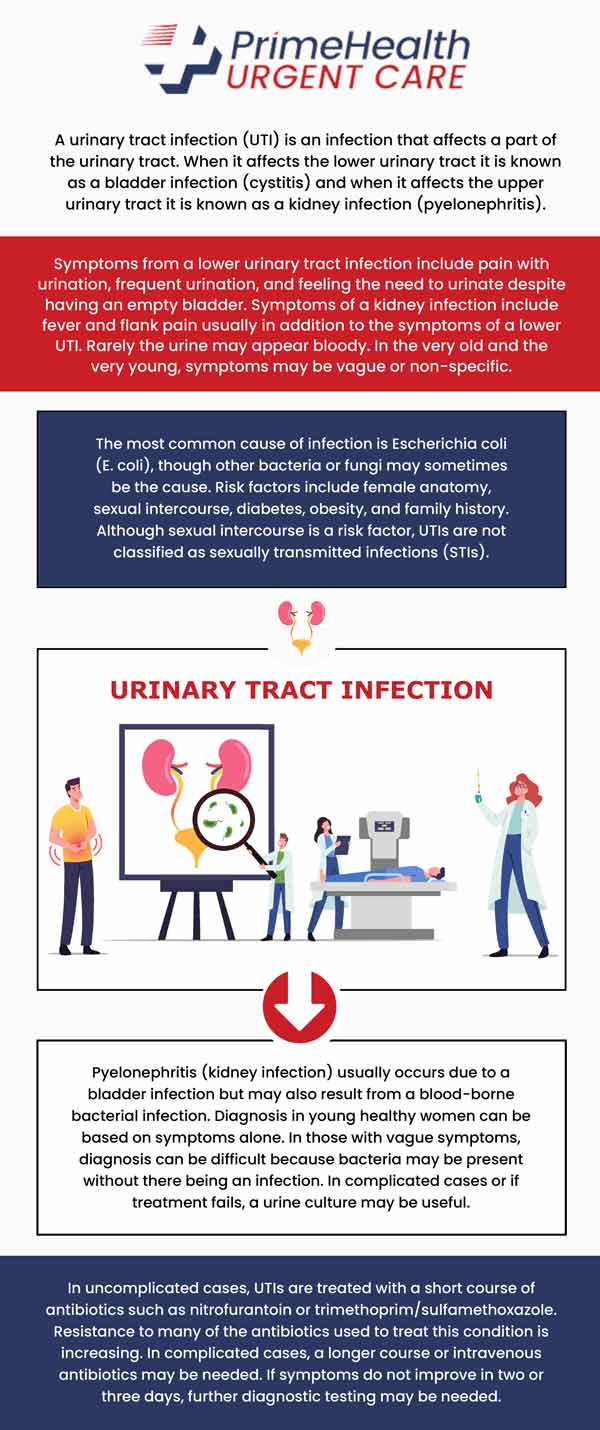 PrimeHealth
URGENT CARE

A urinary tract infection (UTI) is an infection that affects a part of the urinary tract. When it affects the lower urinary tract it is known as a bladder infection (cystitis) and when it affects the upper urinary tract it is known as a kidney infection (pyelonephritis).

Symptoms from a lower urinary tract infection include pain with urination, frequent urination, and feeling the need to urinate despite having an empty bladder. Symptoms of a kidney infection include fever and flank pain usually in addition to the symptoms of a lower UTI. Rarely the urine may appear bloody. In the very old and the very young, symptoms may be vague or non-specific.

The most common cause of infection is Escherichia coli (E. coli), though other bacteria or fungi may sometimes be the cause. Risk factors include female anatomy, sexual intercourse, diabetes, obesity, and family history. Although sexual intercourse is a risk factor, UTIs are not classified as sexually transmitted infections (STIs).

URINARY TRACT INFECTION

Pyelonephritis (kidney infection) usually occurs due to a bladder infection but may also result from a blood-borne bacterial infection. Diagnosis in young healthy women can be based on symptoms alone. In those with vague symptoms, diagnosis can be difficult because bacteria may be present without there being an infection. In complicated cases or if treatment fails, a urine culture may be useful.

In uncomplicated cases, UTIs are treated with a short course of antibiotics such as nitrofurantoin or trimethoprim/sulfamethoxazole. Resistance to many of the antibiotics used to treat this condition is increasing. In complicated cases, a longer course or intravenous antibiotics may be needed. If symptoms do not improve in two or three days, further diagnostic testing may be needed.